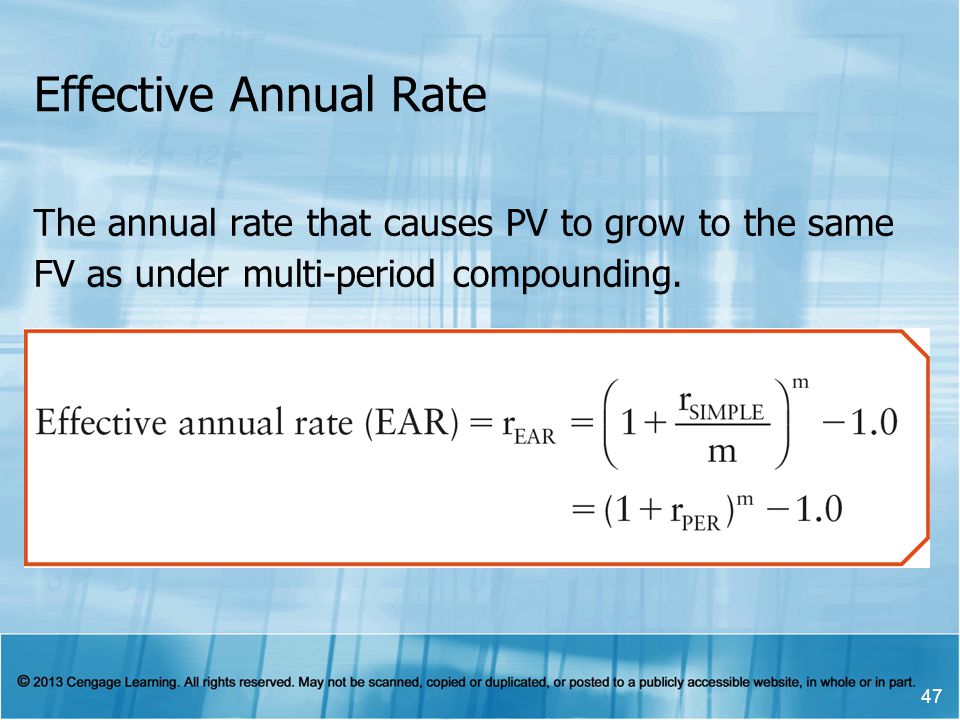 Effective Annual Rate

The annual rate that causes PV to grow to the same FV as under multi-period compounding.

Effective annual rate (EAR) $= r_{EAR} = \left(1 + \frac{r_{SIMPLE}}{m}\right)^m - 1.0$

$= (1 + r_{PER})^m - 1.0$

© 2013 Cengage Learning. All rights reserved. May not be scanned, copied or duplicated, or posted to a publicly accessible website, in whole or in part.

47